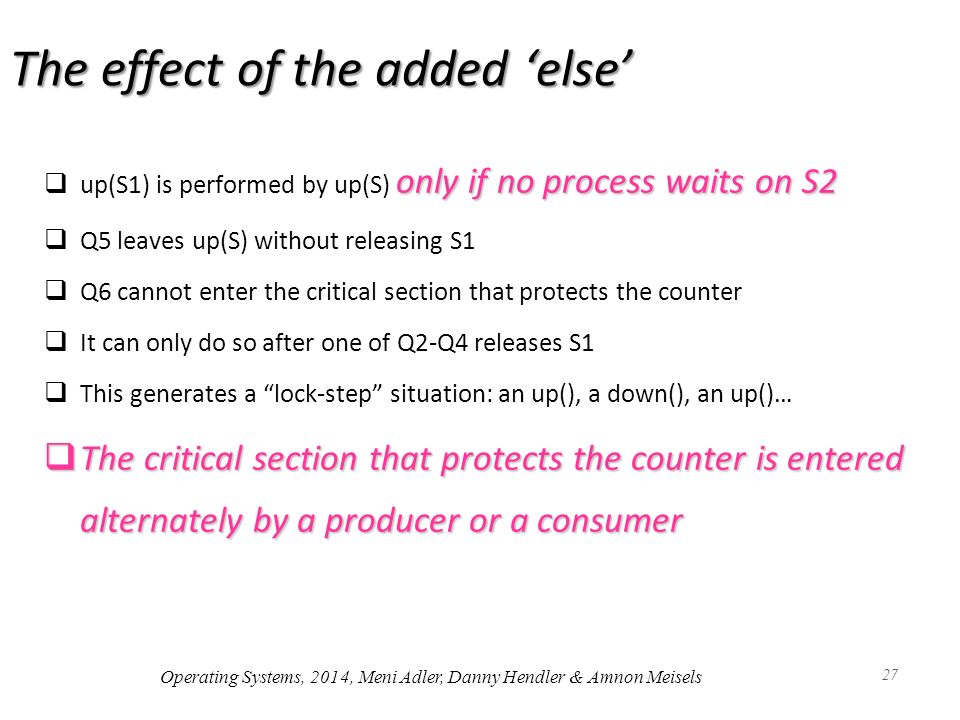 The effect of the added ‘else’

❑ up(S1) is performed by up(S) only if no process waits on S2

❑ Q5 leaves up(S) without releasing S1

❑ Q6 cannot enter the critical section that protects the counter

❑ It can only do so after one of Q2-Q4 releases S1

❑ This generates a “lock-step” situation: an up(), a down(), an up()…

❑ The critical section that protects the counter is entered alternately by a producer or a consumer

Operating Systems, 2014, Meni Adler, Danny Hendler & Amnon Meisels

27